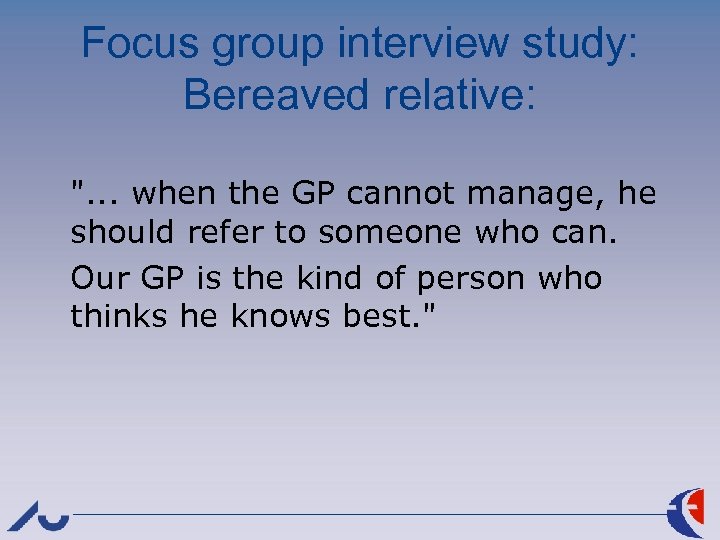 Focus group interview study: Bereaved relative:

"... when the GP cannot manage, he should refer to someone who can.

Our GP is the kind of person who thinks he knows best."